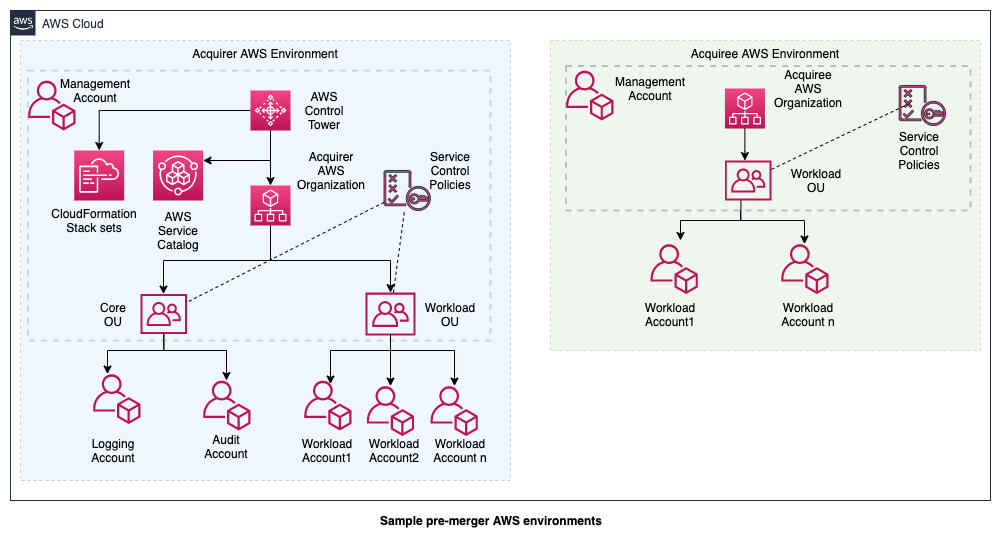 aws

AWS Cloud

Acquirer AWS Environment

Management Account

AWS Control Tower

CloudFormation Stack sets

AWS Service Catalog

Acquirer AWS Organization

Service Control Policies

Core OU

Workload OU

Logging Account

Audit Account

Workload Account1

Workload Account2

Workload Account n

Acquiree AWS Environment

Management Account

Acquiree AWS Organization

Service Control Policies

Workload OU

Workload Account1

Workload Account n

Sample pre-merger AWS environments